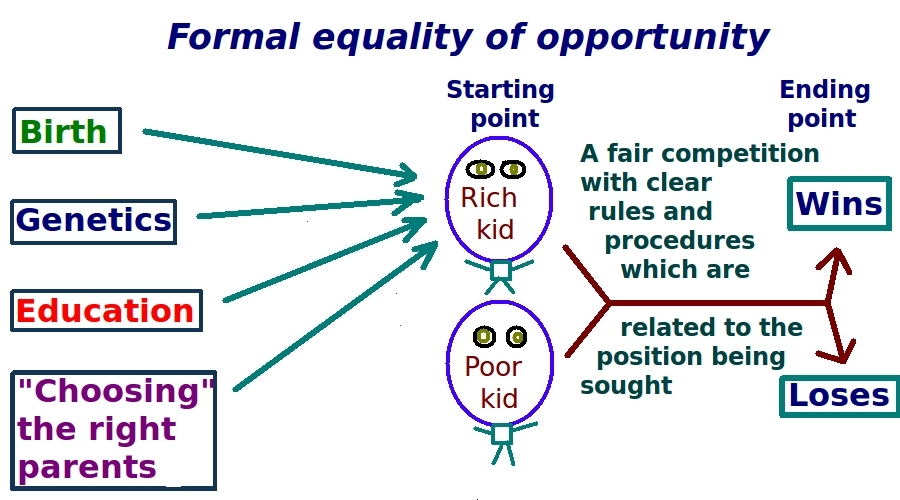 Formal equality of opportunity

Birth

Genetics

Education

"Choosing" the right parents

Starting point

Rich kid

Poor kid

A fair competition with clear rules and procedures which are related to the position being sought

Ending point

Wins

Loses